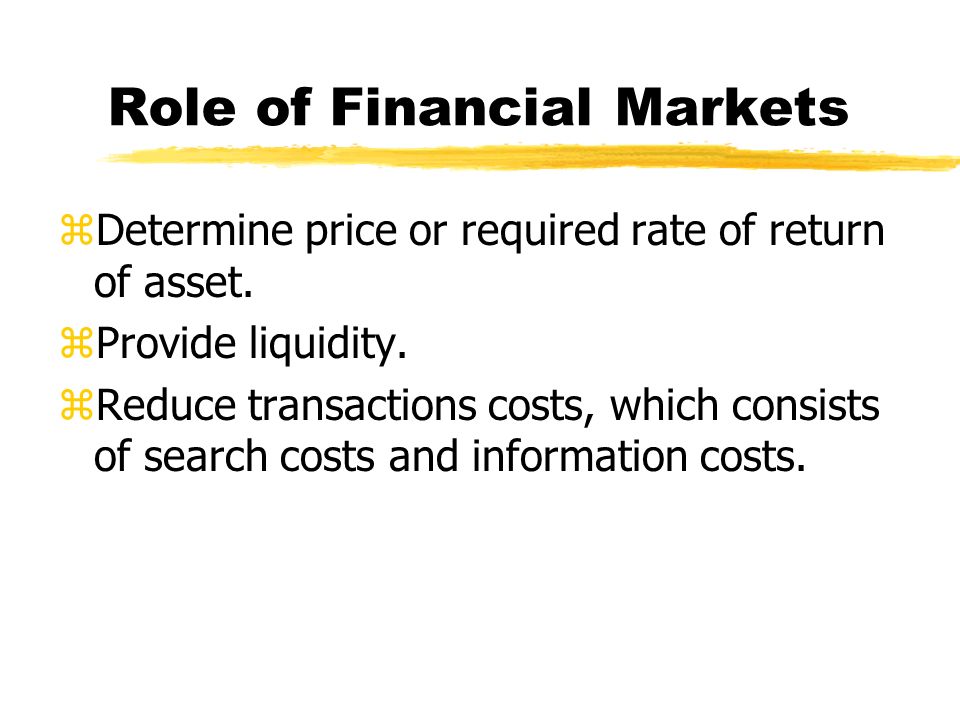 Role of Financial Markets

⌘Determine price or required rate of return of asset.

⌘Provide liquidity.

⌘Reduce transactions costs, which consists of search costs and information costs.